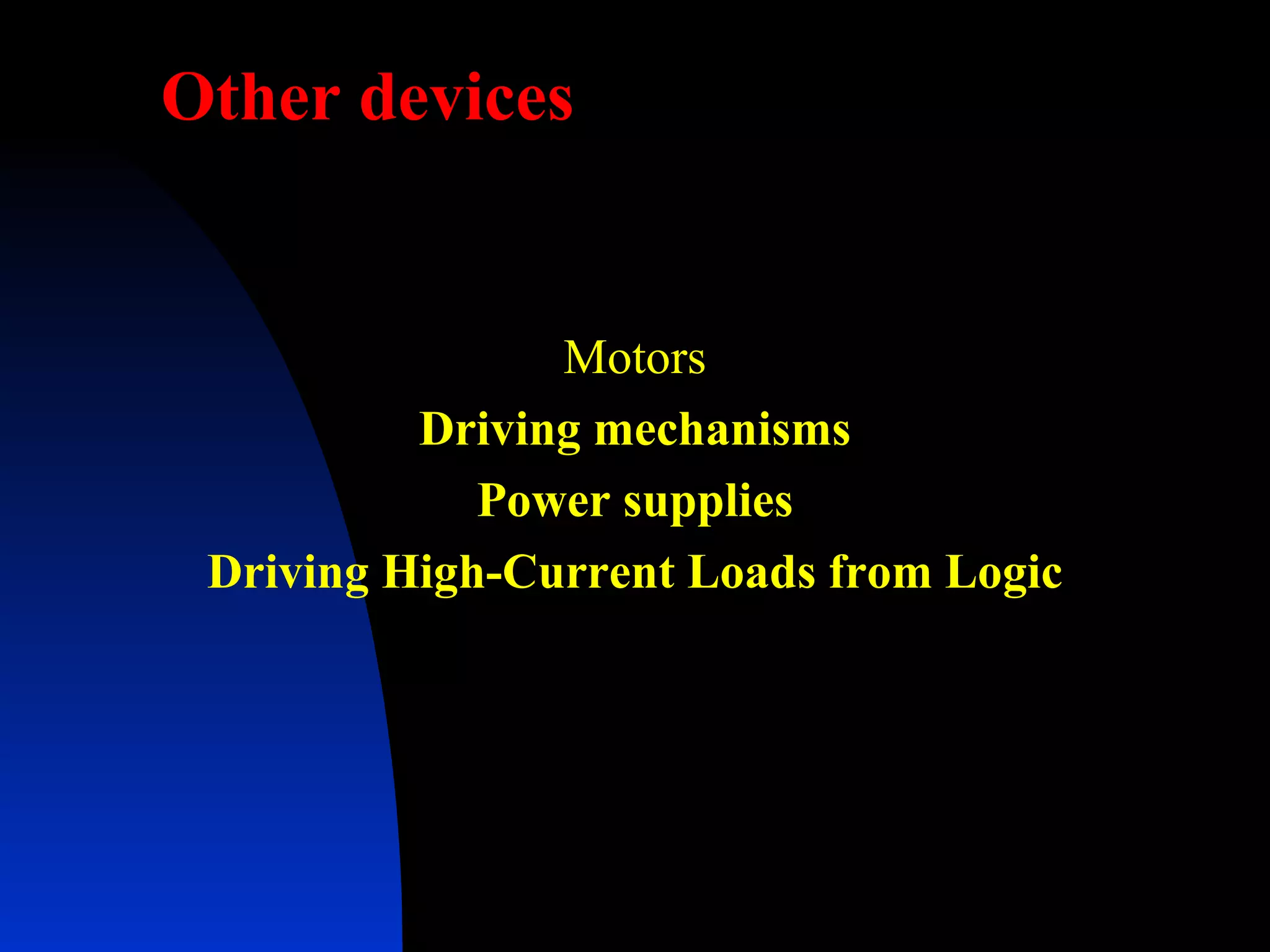 Other devices

Motors

Driving mechanisms

Power supplies

Driving High-Current Loads from Logic